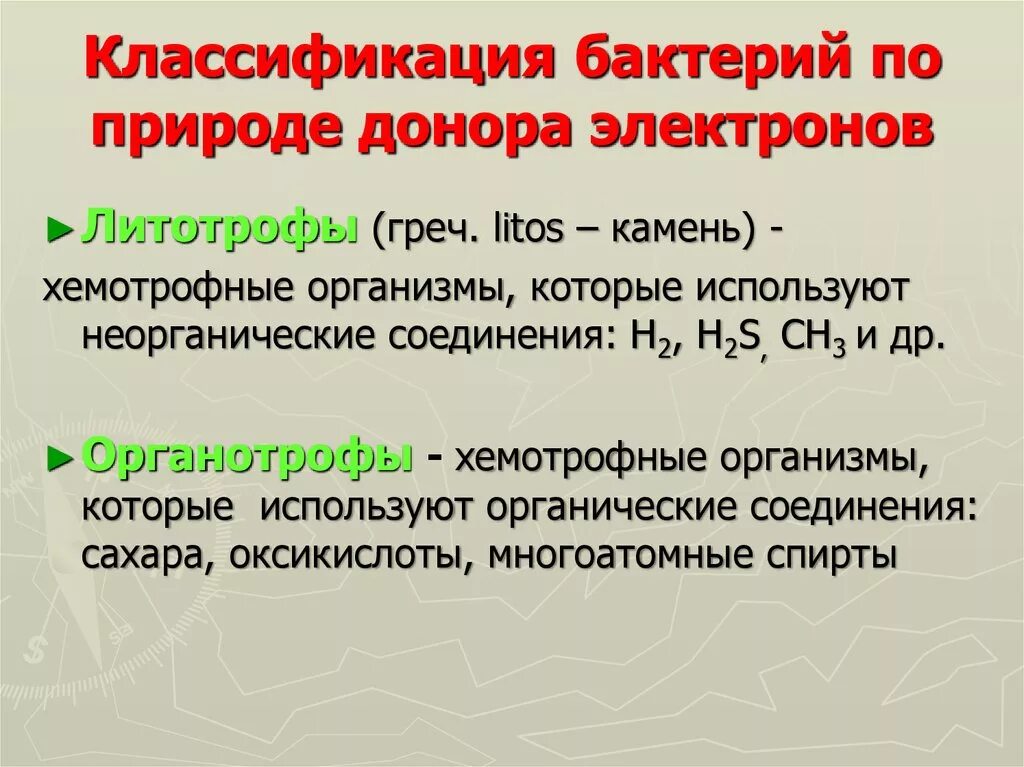 Классификация бактерий по природе донора электронов

► Литотрофы (греч. litos – камень) - хемотрофные организмы, которые используют неорганические соединения: $H_2$, $H_2S$, $CH_3$ и др.

► Органотрофы - хемотрофные организмы, которые используют органические соединения: сахара, оксикислоты, многоатомные спирты